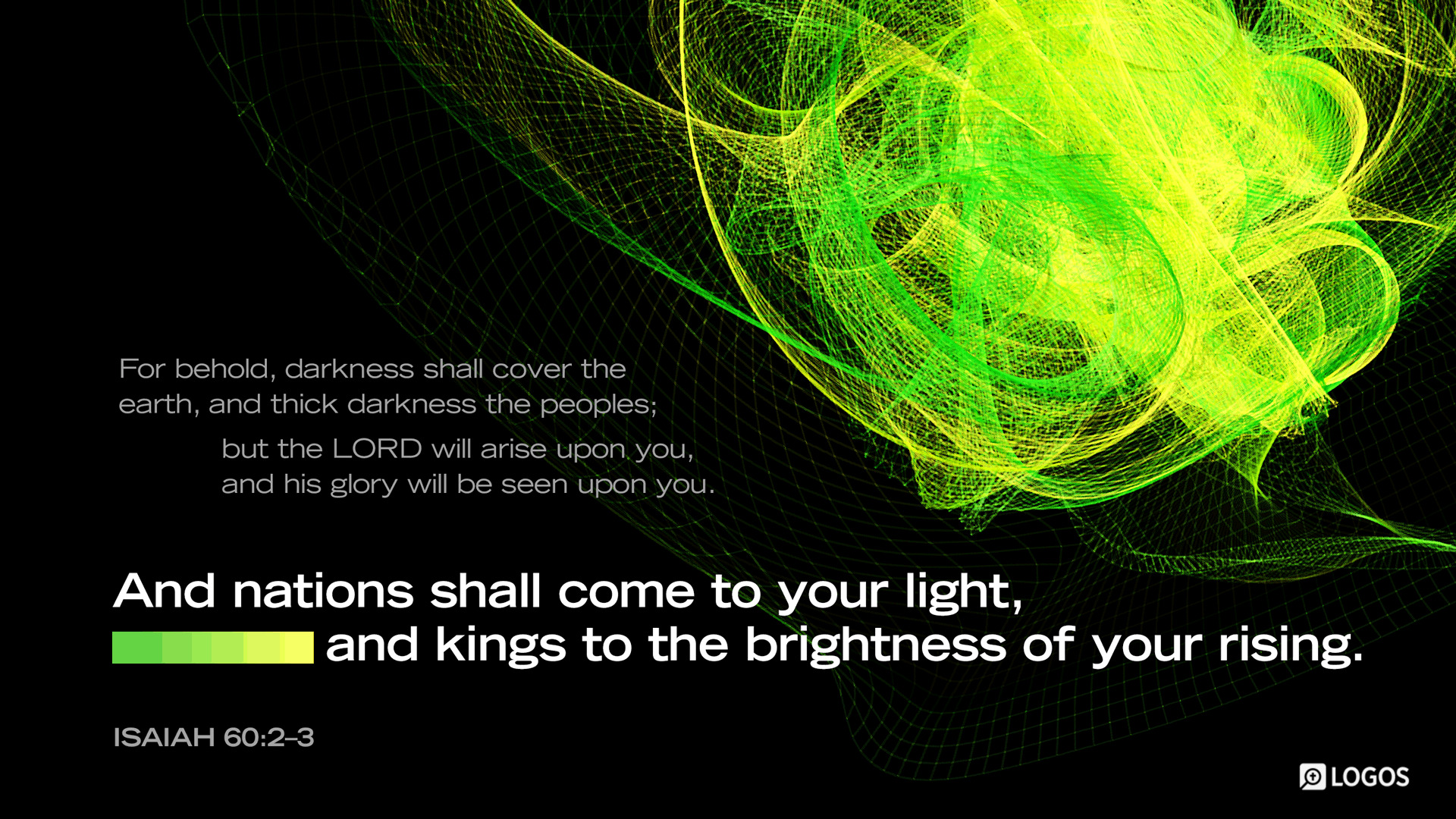 For behold, darkness shall cover the earth, and thick darkness the peoples;
but the LORD will arise upon you, and his glory will be seen upon you.

And nations shall come to your light,
and kings to the brightness of your rising.

ISAIAH 60:2–3

LOGOS